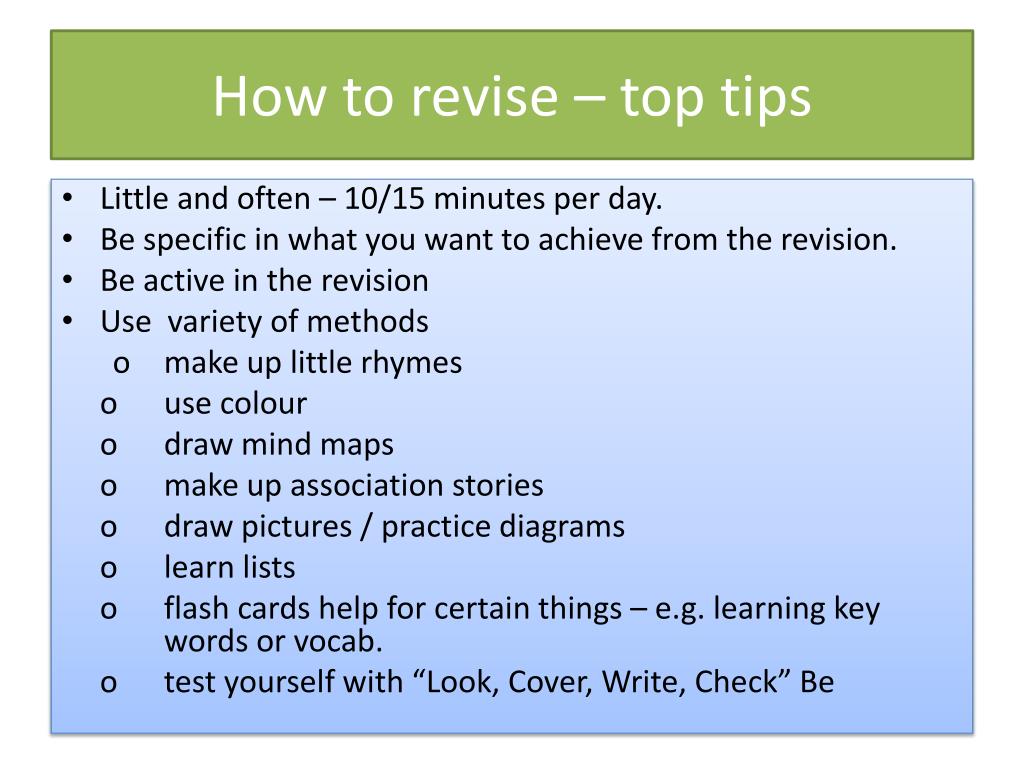 How to revise – top tips

• Little and often – 10/15 minutes per day.
• Be specific in what you want to achieve from the revision.
• Be active in the revision
• Use  variety of methods
  o make up little rhymes
  o use colour
  o draw mind maps
  o make up association stories
  o draw pictures / practice diagrams
  o learn lists
  o flash cards help for certain things – e.g. learning key words or vocab.
  o test yourself with “Look, Cover, Write, Check” Be